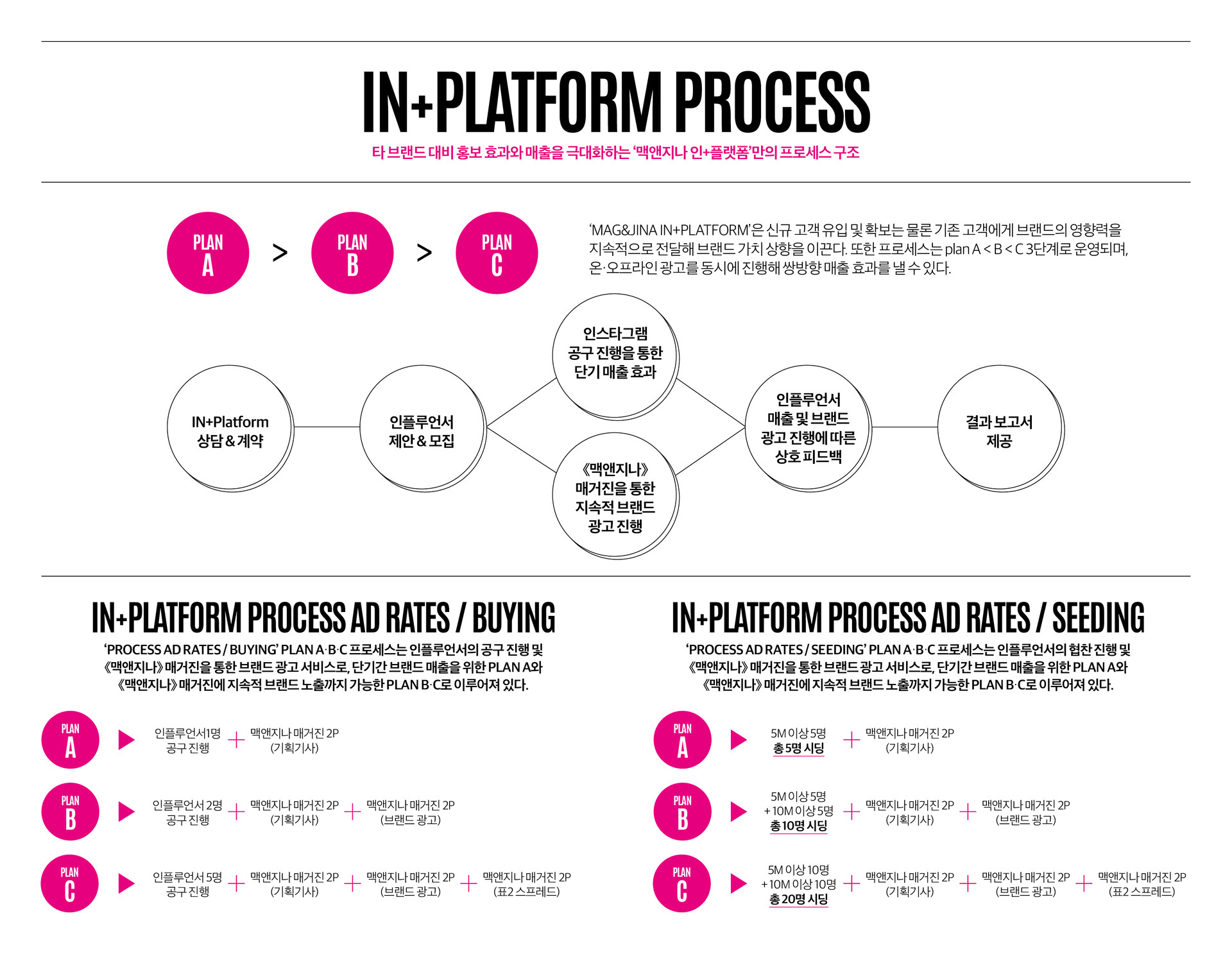 IN+PLATFORM PROCESS

타 브랜드 대비 홍보 효과와 매출을 극대화하는 '맥앤지나 인+플랫폼'만의 프로세스 구조

PLAN A > PLAN B > PLAN C

'MAG&JINA IN+PLATFORM'은 신규 고객 유입 및 확보는 물론 기존 고객에게 브랜드의 영향력을 지속적으로 전달해 브랜드 가치 상향을 이끈다. 또한 프로세스는 plan A < B < C 3단계로 운영되며, 온·오프라인 광고를 동시에 진행해 쌍방향 매출 효과를 낼 수 있다.

IN+Platform 상담 & 계약

인플루언서 제안 & 모집

인스타그램 공구 진행을 통한 단기 매출 효과

《맥앤지나》 매거진을 통한 지속적 브랜드 광고 진행

인플루언서 매출 및 브랜드 광고 진행에 따른 상호 피드백

결과 보고서 제공

IN+PLATFORM PROCESS AD RATES / BUYING

'PROCESS AD RATES / BUYING' PLAN A·B·C 프로세스는 인플루언서의 공구 진행 및 《맥앤지나》 매거진을 통한 브랜드 광고 서비스로, 단기간 브랜드 매출을 위한 PLAN A와 《맥앤지나》 매거진에 지속적 브랜드 노출까지 가능한 PLAN B·C로 이루어져 있다.

PLAN A ▶ 인플루언서 1명 공구 진행 + 맥앤지나 매거진 2P (기획기사)

PLAN B ▶ 인플루언서 2명 공구 진행 + 맥앤지나 매거진 2P (기획기사) + 맥앤지나 매거진 2P (브랜드 광고)

PLAN C ▶ 인플루언서 5명 공구 진행 + 맥앤지나 매거진 2P (기획기사) + 맥앤지나 매거진 2P (브랜드 광고) + 맥앤지나 매거진 2P (표2 스프레드)

IN+PLATFORM PROCESS AD RATES / SEEDING

'PROCESS AD RATES / SEEDING' PLAN A·B·C 프로세스는 인플루언서의 협찬 진행 및 《맥앤지나》 매거진을 통한 브랜드 광고 서비스로, 단기간 브랜드 매출을 위한 PLAN A와 《맥앤지나》 매거진에 지속적 브랜드 노출까지 가능한 PLAN B·C로 이루어져 있다.

PLAN A ▶ 5M 이상 5명 총 5명 시딩 + 맥앤지나 매거진 2P (기획기사)

PLAN B ▶ 5M 이상 5명 + 10M 이상 5명 총 10명 시딩 + 맥앤지나 매거진 2P (기획기사) + 맥앤지나 매거진 2P (브랜드 광고)

PLAN C ▶ 5M 이상 10명 + 10M 이상 10명 총 20명 시딩 + 맥앤지나 매거진 2P (기획기사) + 맥앤지나 매거진 2P (브랜드 광고) + 맥앤지나 매거진 2P (표2 스프레드)